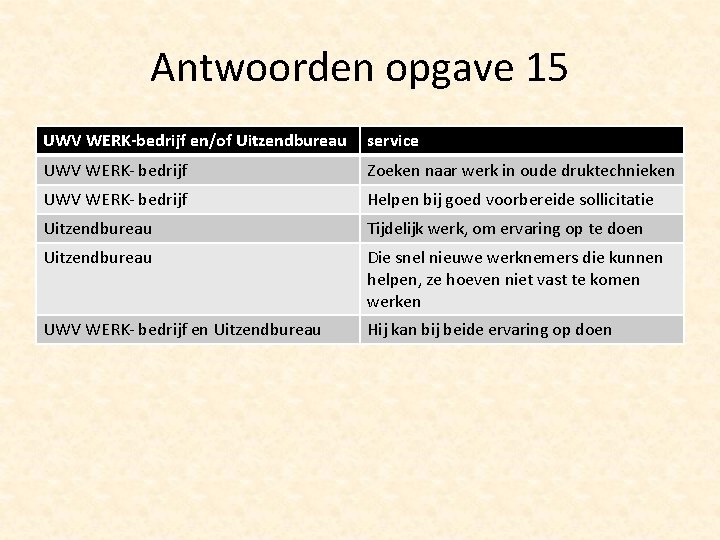 Antwoorden opgave 15

| UWV WERK-bedrijf en/of Uitzendbureau | service |
|---|---|
| UWV WERK- bedrijf | Zoeken naar werk in oude druktechnieken |
| UWV WERK- bedrijf | Helpen bij goed voorbereide sollicitatie |
| Uitzendbureau | Tijdelijk werk, om ervaring op te doen |
| Uitzendbureau | Die snel nieuwe werknemers die kunnen helpen, ze hoeven niet vast te komen werken |
| UWV WERK- bedrijf en Uitzendbureau | Hij kan bij beide ervaring op doen |